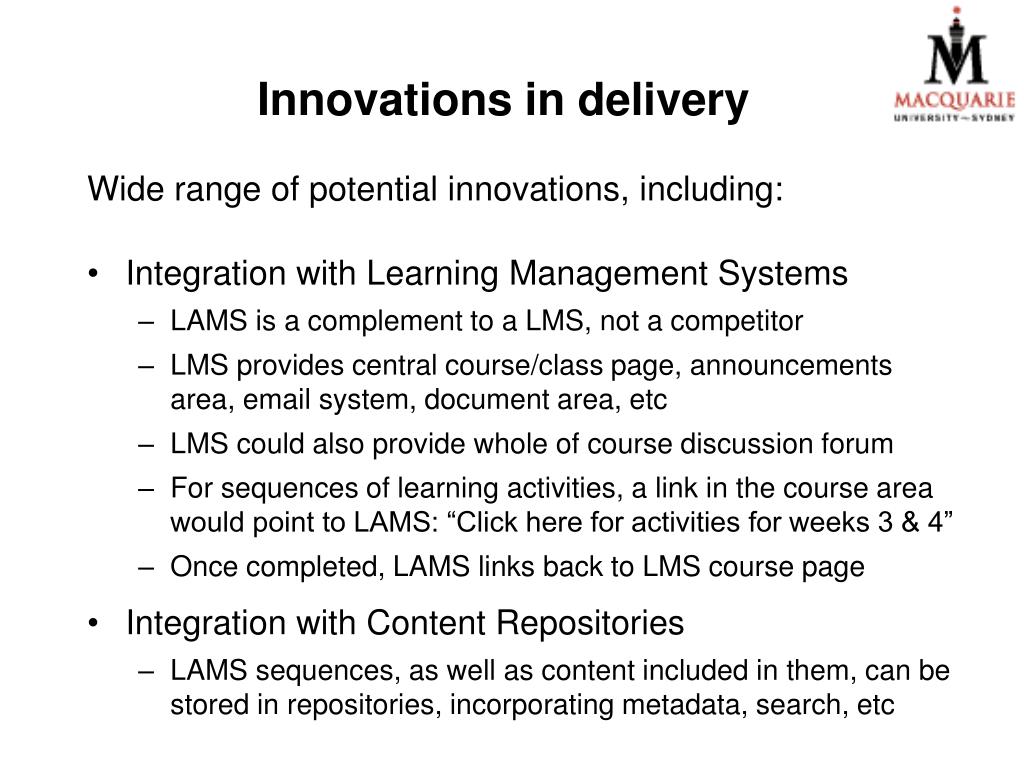 Innovations in delivery

MACQUARIE
UNIVERSITY~SYDNEY

Wide range of potential innovations, including:

• Integration with Learning Management Systems
– LAMS is a complement to a LMS, not a competitor
– LMS provides central course/class page, announcements area, email system, document area, etc
– LMS could also provide whole of course discussion forum
– For sequences of learning activities, a link in the course area would point to LAMS: “Click here for activities for weeks 3 & 4”
– Once completed, LAMS links back to LMS course page

• Integration with Content Repositories
– LAMS sequences, as well as content included in them, can be stored in repositories, incorporating metadata, search, etc